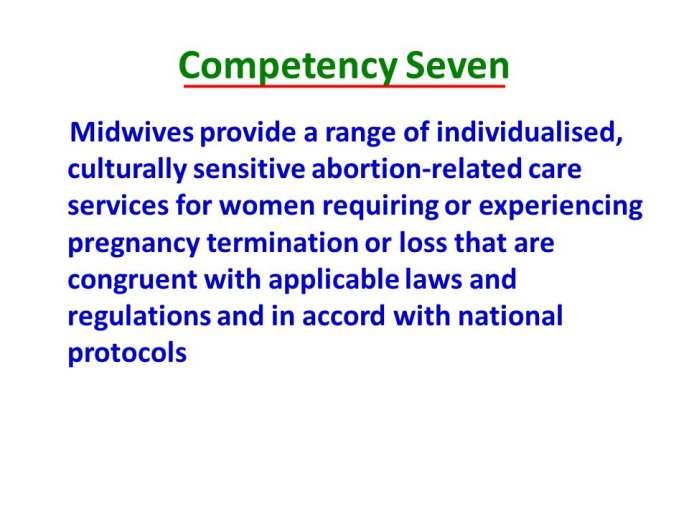 Competency Seven

Midwives provide a range of individualised, culturally sensitive abortion-related care services for women requiring or experiencing pregnancy termination or loss that are congruent with applicable laws and regulations and in accord with national protocols